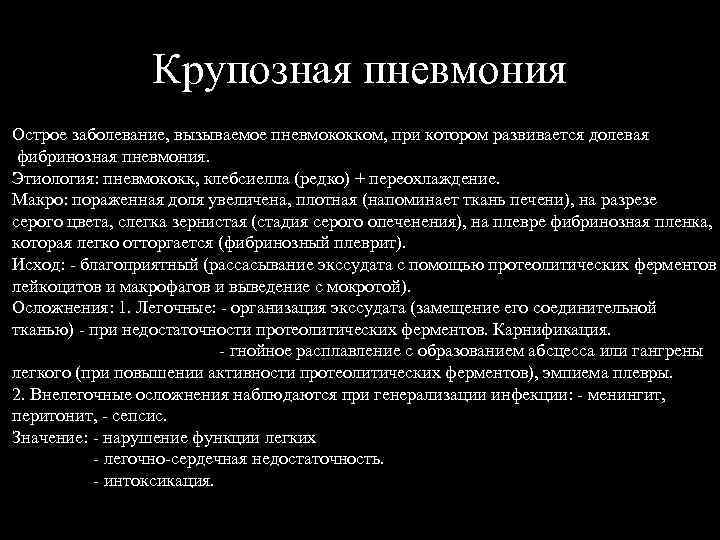 Крупозная пневмония

Острое заболевание, вызываемое пневмококком, при котором развивается долевая фибринозная пневмония.
Этиология: пневмококк, клебсиелла (редко) + переохлаждение.
Макро: пораженная доля увеличена, плотная (напоминает ткань печени), на разрезе серого цвета, слегка зернистая (стадия серого опеченения), на плевре фибринозная пленка, которая легко отторгается (фибринозный плеврит).
Исход: - благоприятный (рассасывание экссудата с помощью протеолитических ферментов лейкоцитов и макрофагов и выведение с мокротой).
Осложнения: 1. Легочные: - организация экссудата (замещение его соединительной тканью) - при недостаточности протеолитических ферментов. Карнификация.
- гнойное расплавление с образованием абсцесса или гангрены легкого (при повышении активности протеолитических ферментов), эмпиема плевры.
2. Внелегочные осложнения наблюдаются при генерализации инфекции: - менингит, перитонит, - сепсис.
Значение: - нарушение функции легких
- легочно-сердечная недостаточность.
- интоксикация.